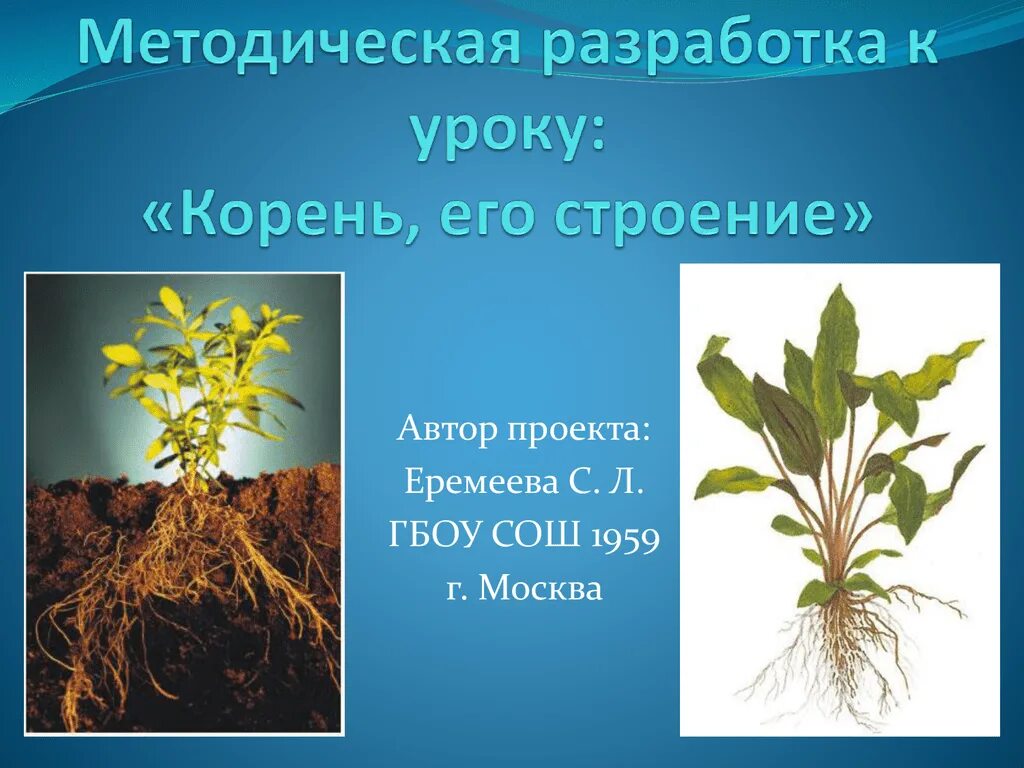 Методическая разработка к уроку:
«Корень, его строение»

Автор проекта:
Еремеева С. Л.
ГБОУ СОШ 1959
г. Москва